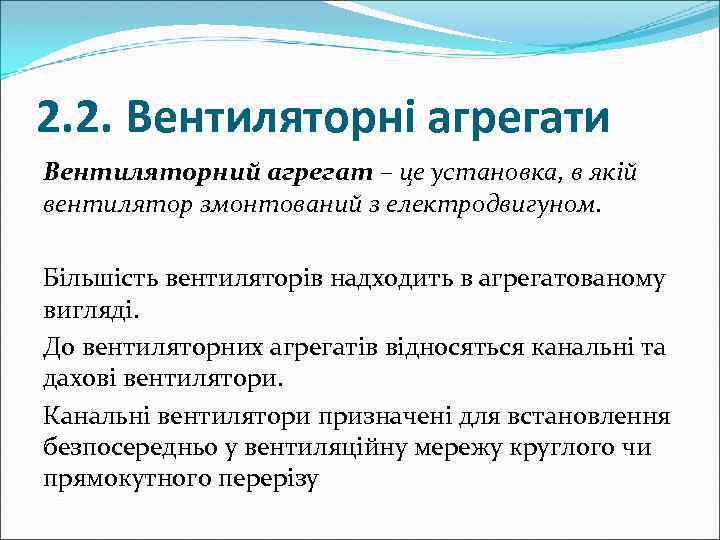 2.2. Вентиляторні агрегати

Вентиляторний агрегат – це установка, в якій вентилятор змонтований з електродвигуном.

Більшість вентиляторів надходить в агрегатованому вигляді.

До вентиляторних агрегатів відносяться канальні та дахові вентилятори.

Канальні вентилятори призначені для встановлення безпосередньо у вентиляційну мережу круглого чи прямокутного перерізу